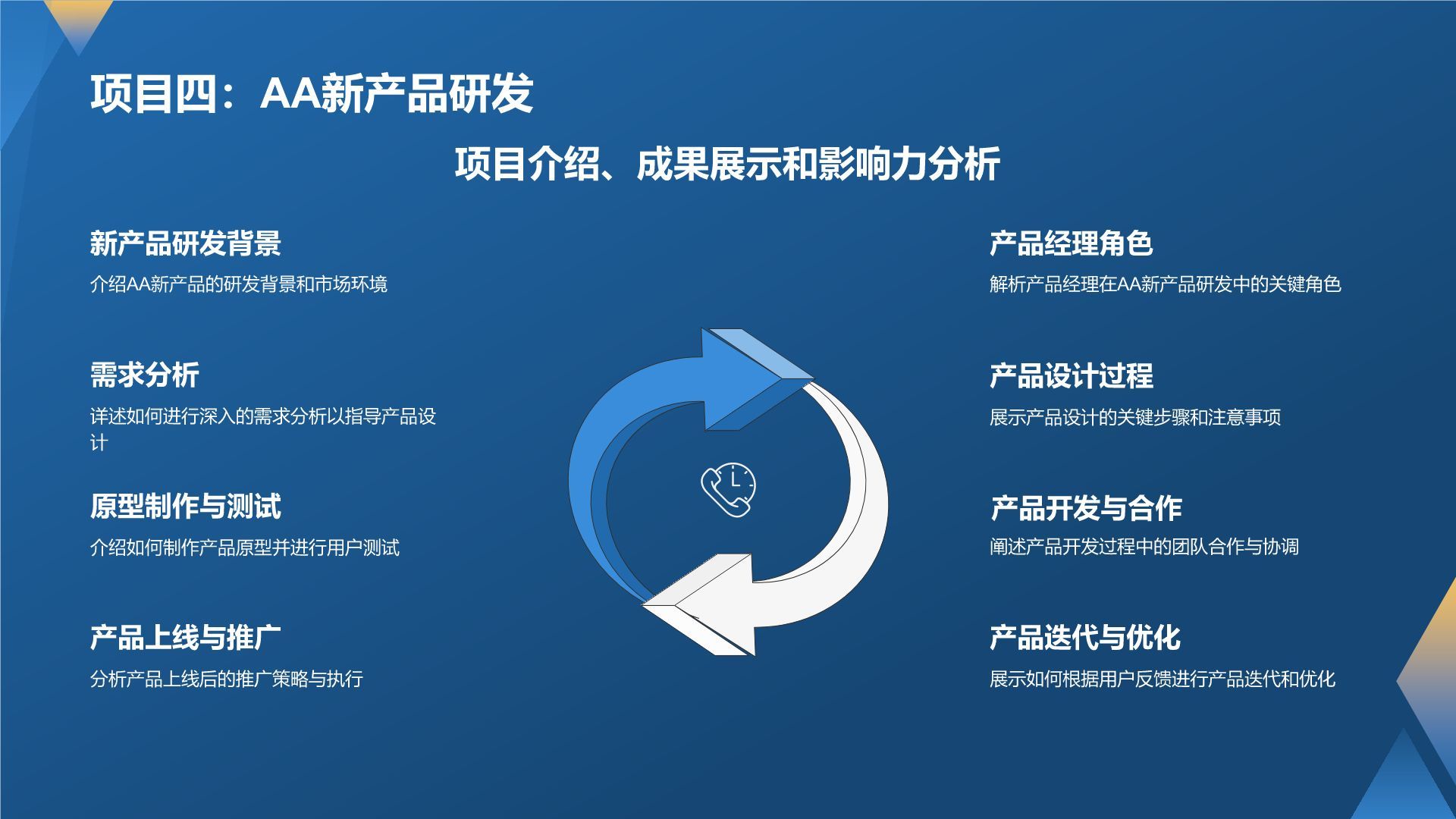 项目四：AA新产品研发

项目介绍、成果展示和影响力分析

新产品研发背景

介绍AA新产品的研发背景和市场环境

需求分析

详述如何进行深入的需求分析以指导产品设计

原型制作与测试

介绍如何制作产品原型并进行用户测试

产品上线与推广

分析产品上线后的推广策略与执行

产品经理角色

解析产品经理在AA新产品研发中的关键角色

产品设计过程

展示产品设计的关键步骤和注意事项

产品开发与合作

阐述产品开发过程中的团队合作与协调

产品迭代与优化

展示如何根据用户反馈进行产品迭代和优化